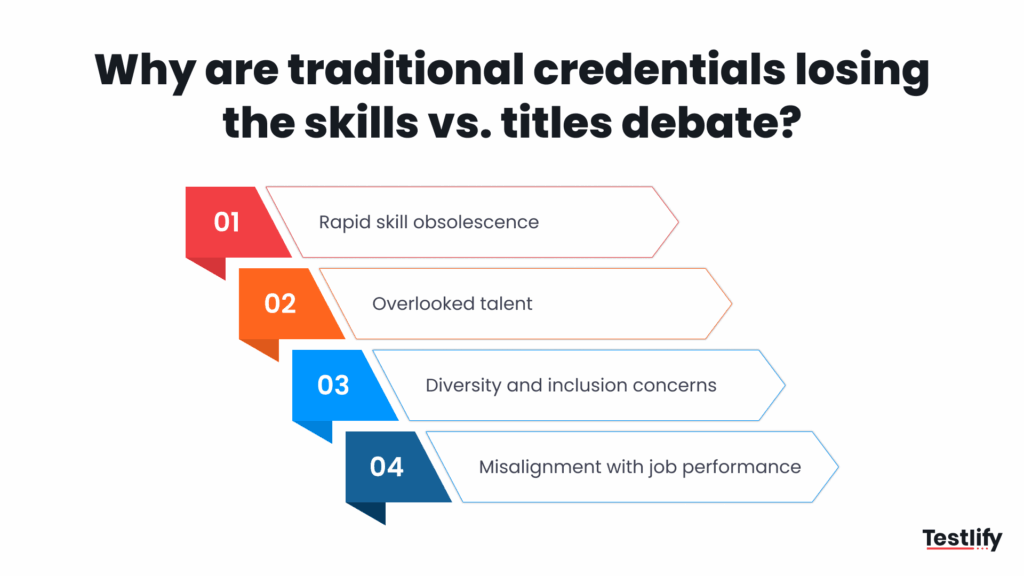 Why are traditional credentials losing the skills vs. titles debate?

01 Rapid skill obsolescence

02 Overlooked talent

03 Diversity and inclusion concerns

04 Misalignment with job performance

Testlify